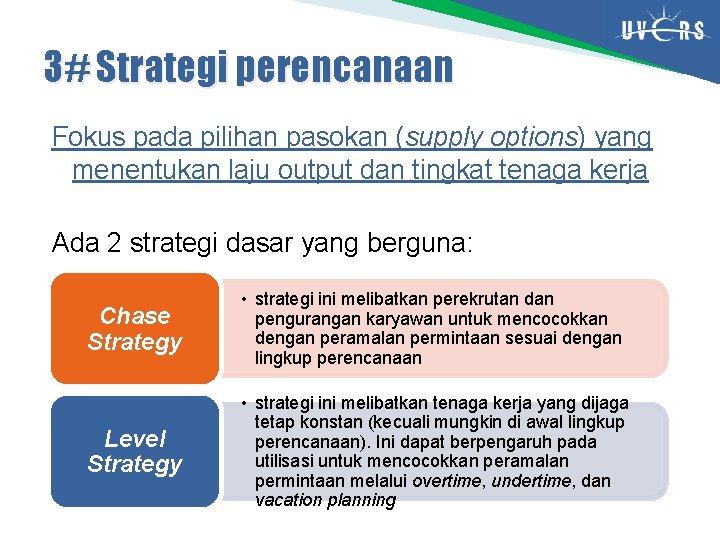 UVERS

3# Strategi perencanaan

Fokus pada pilihan pasokan (supply options) yang menentukan laju output dan tingkat tenaga kerja

Ada 2 strategi dasar yang berguna:

Chase Strategy

• strategi ini melibatkan perekrutan dan pengurangan karyawan untuk mencocokkan dengan peramalan permintaan sesuai dengan lingkup perencanaan

Level Strategy

• strategi ini melibatkan tenaga kerja yang dijaga tetap konstan (kecuali mungkin di awal lingkup perencanaan). Ini dapat berpengaruh pada utilisasi untuk mencocokkan peramalan permintaan melalui overtime, undertime, dan vacation planning